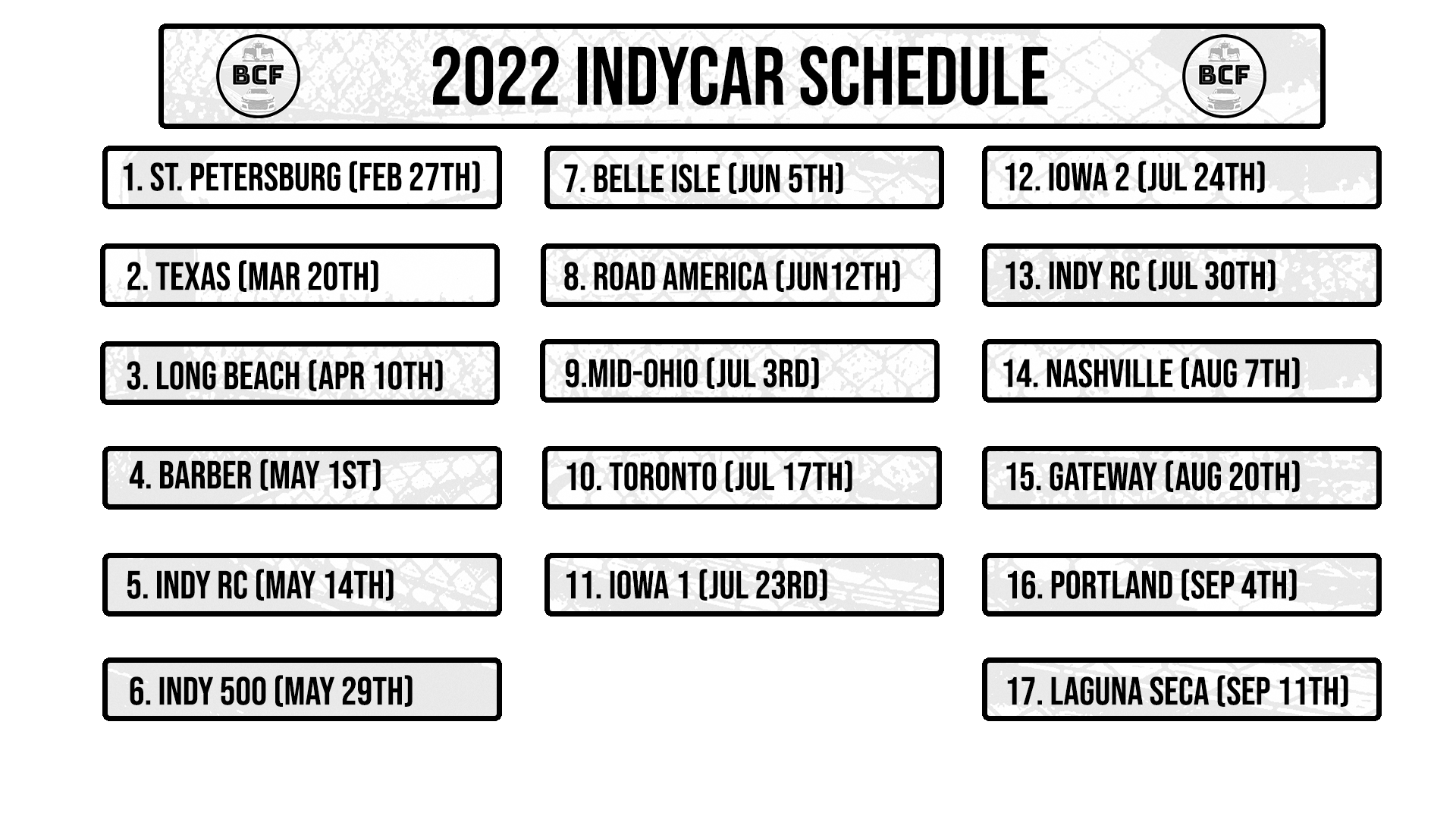 BCF

2022 INDYCAR SCHEDULE

BCF

1. ST. PETERSBURG (FEB 27TH)

2. TEXAS (MAR 20TH)

3. LONG BEACH (APR 10TH)

4. BARBER (MAY 1ST)

5. INDY RC (MAY 14TH)

6. INDY 500 (MAY 29TH)

7. BELLE ISLE (JUN 5TH)

8. ROAD AMERICA (JUN12TH)

9.MID-OHIO (JUL 3RD)

10. TORONTO (JUL 17TH)

11. IOWA 1 (JUL 23RD)

12. IOWA 2 (JUL 24TH)

13. INDY RC (JUL 30TH)

14. NASHVILLE (AUG 7TH)

15. GATEWAY (AUG 20TH)

16. PORTLAND (SEP 4TH)

17. LAGUNA SECA (SEP 11TH)